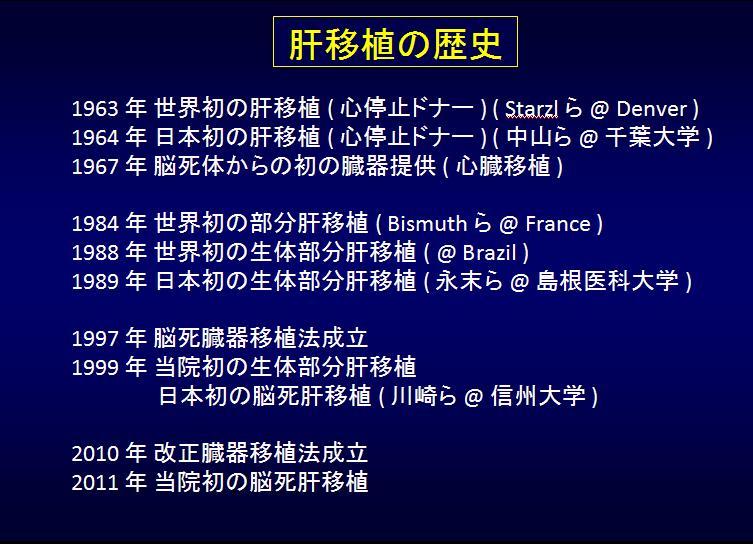 肝移植の歴史

1963 年 世界初の肝移植 ( 心停止ドナー ) ( Starzl ら @ Denver )
1964 年 日本初の肝移植 ( 心停止ドナー ) ( 中山ら @ 千葉大学 )
1967 年 脳死体からの初の臓器提供 ( 心臓移植 )

1984 年 世界初の部分肝移植 ( Bismuth ら @ France )
1988 年 世界初の生体部分肝移植 ( @ Brazil )
1989 年 日本初の生体部分肝移植 ( 永末ら @ 島根医科大学 )

1997 年 脳死臓器移植法成立
1999 年 当院初の生体部分肝移植
日本初の脳死肝移植 ( 川崎ら @ 信州大学 )

2010 年 改正臓器移植法成立
2011 年 当院初の脳死肝移植